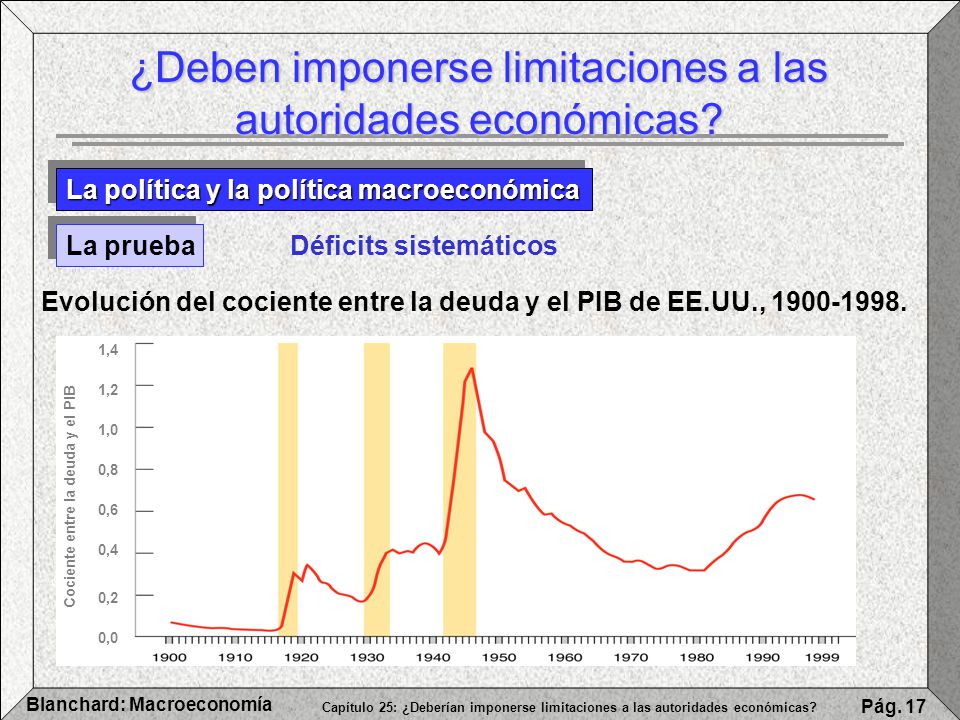 ¿Deben imponerse limitaciones a las autoridades económicas?

La política y la política macroeconómica

La prueba

Déficits sistemáticos

Evolución del cociente entre la deuda y el PIB de EE.UU., 1900-1998.

Cociente entre la deuda y el PIB

1,4
1,2
1,0
0,8
0,6
0,4
0,2
0,0

1900 1910 1920 1930 1940 1950 1960 1970 1980 1990 1999

Blanchard: Macroeconomía

Capítulo 25: ¿Deberían imponerse limitaciones a las autoridades económicas?

Pág. 17